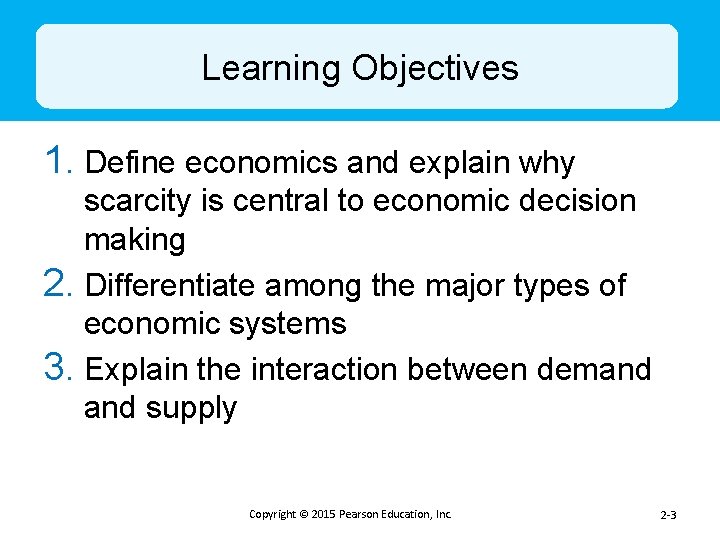 Learning Objectives

1. Define economics and explain why scarcity is central to economic decision making
2. Differentiate among the major types of economic systems
3. Explain the interaction between demand and supply

Copyright © 2015 Pearson Education, Inc.

2-3